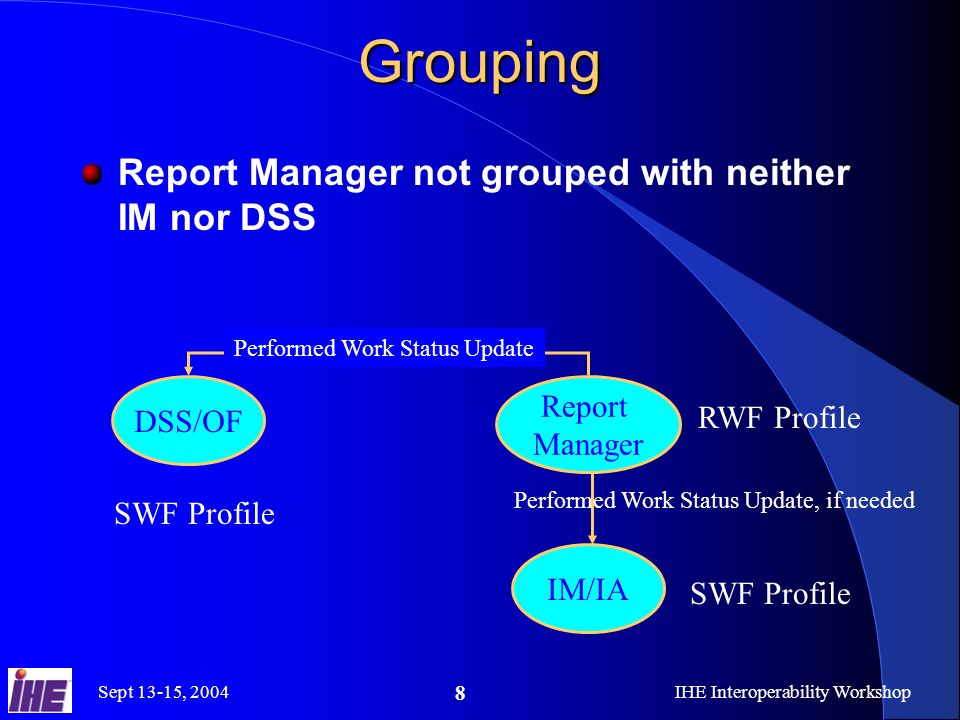 Grouping

Report Manager not grouped with neither IM nor DSS

Performed Work Status Update

DSS/OF

Report Manager

RWF Profile

SWF Profile

Performed Work Status Update, if needed

IM/IA

SWF Profile

IHE

Sept 13-15, 2004

8

IHE Interoperability Workshop